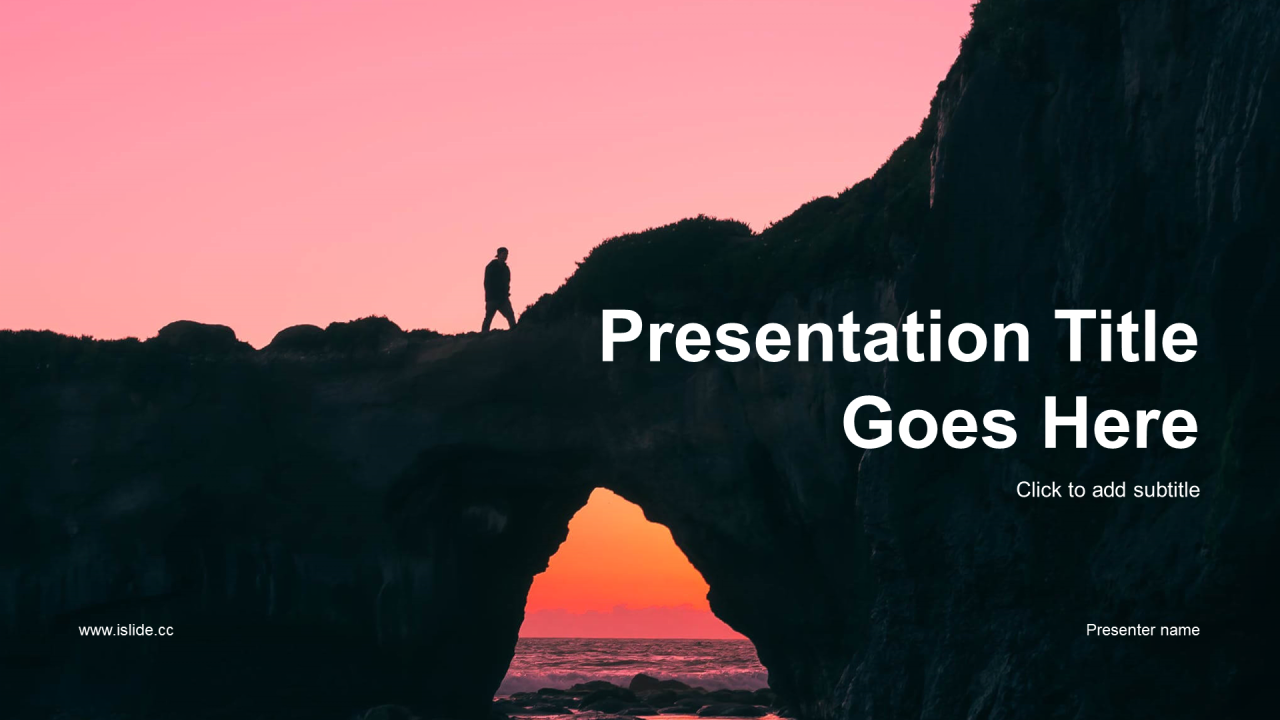 Presentation Title Goes Here

Click to add subtitle

www.islide.cc

Presenter name